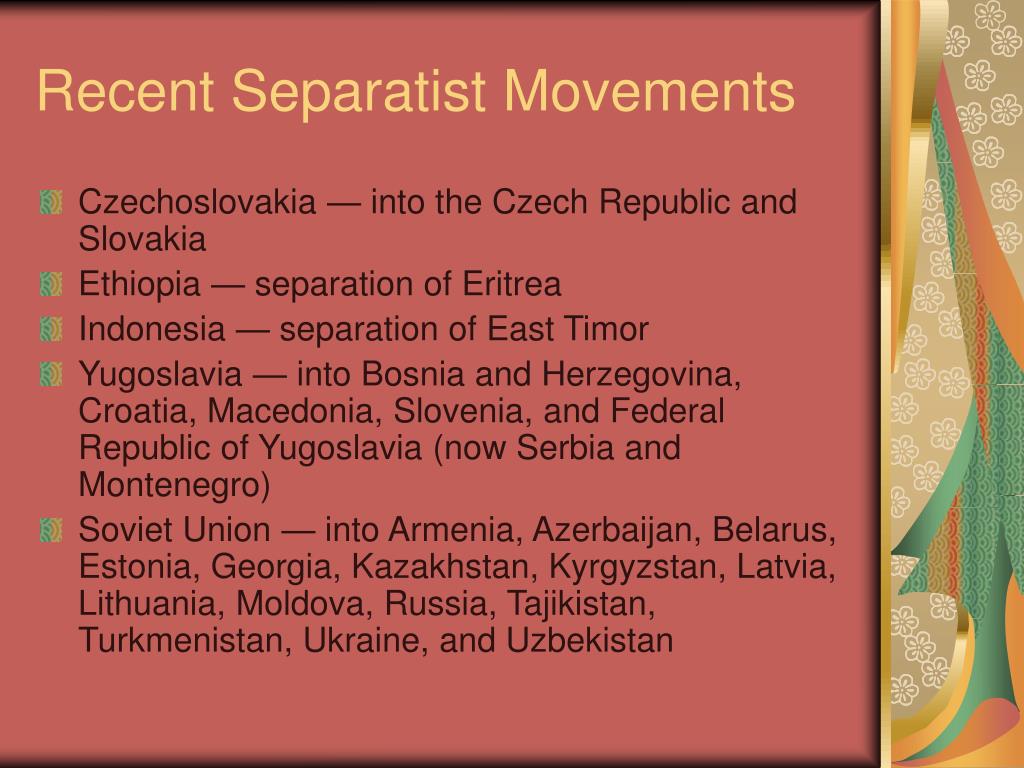 Recent Separatist Movements

Czechoslovakia — into the Czech Republic and Slovakia

Ethiopia — separation of Eritrea

Indonesia — separation of East Timor

Yugoslavia — into Bosnia and Herzegovina, Croatia, Macedonia, Slovenia, and Federal Republic of Yugoslavia (now Serbia and Montenegro)

Soviet Union — into Armenia, Azerbaijan, Belarus, Estonia, Georgia, Kazakhstan, Kyrgyzstan, Latvia, Lithuania, Moldova, Russia, Tajikistan, Turkmenistan, Ukraine, and Uzbekistan